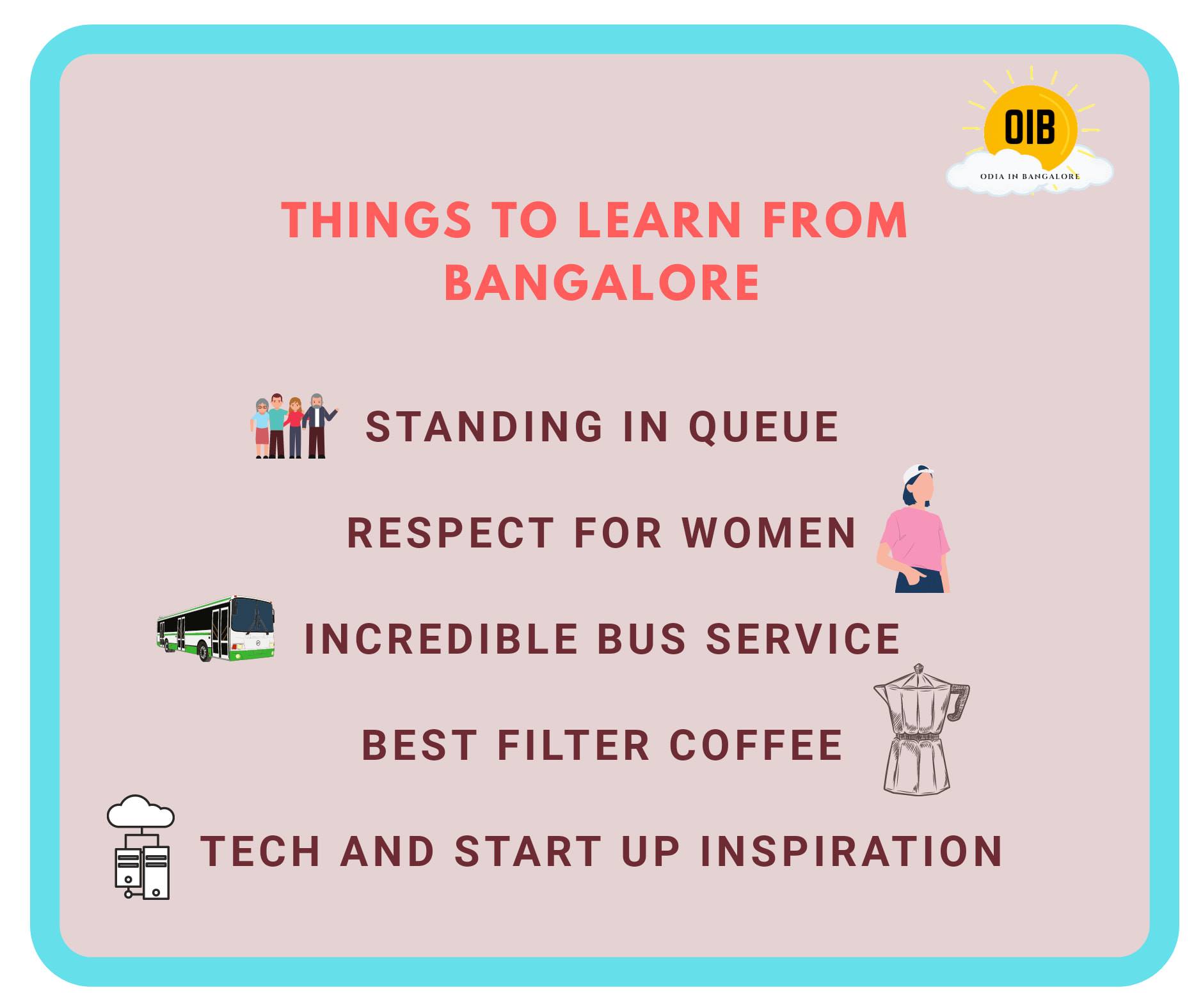 OIB
ODIA IN BANGALORE

THINGS TO LEARN FROM BANGALORE

STANDING IN QUEUE

RESPECT FOR WOMEN

INCREDIBLE BUS SERVICE

BEST FILTER COFFEE

TECH AND START UP INSPIRATION